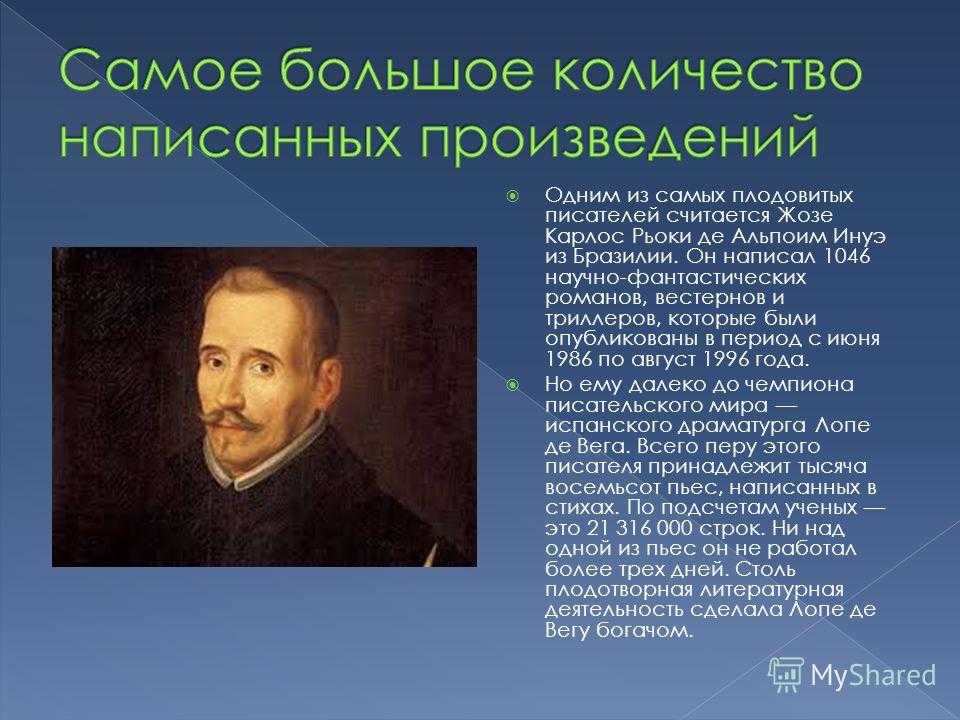 Самое большое количество написанных произведений

Одним из самых плодовитых писателей считается Жозе Карлос Рьоки де Альпоим Инуэ из Бразилии. Он написал 1046 научно-фантастических романов, вестернов и триллеров, которые были опубликованы в период с июня 1986 по август 1996 года.

Но ему далеко до чемпиона писательского мира — испанского драматурга Лопе де Вега. Всего перу этого писателя принадлежит тысяча восемьсот пьес, написанных в стихах. По подсчетам ученых — это 21 316 000 строк. Ни над одной из пьес он не работал более трех дней. Столь плодотворная литературная деятельность сделала Лопе де Вегу богачом.

MyShared